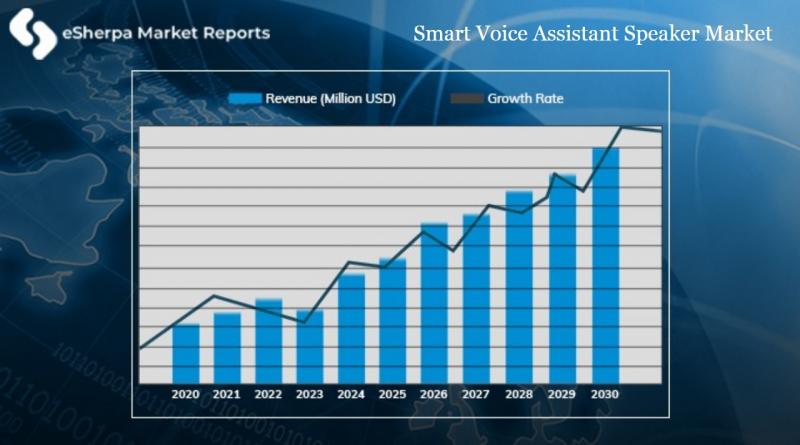 eSherpa Market Reports

Smart Voice Assistant Speaker Market

Revenue (Million USD)
Growth Rate

2020 2021 2022 2023 2024 2025 2026 2027 2028 2029 2030